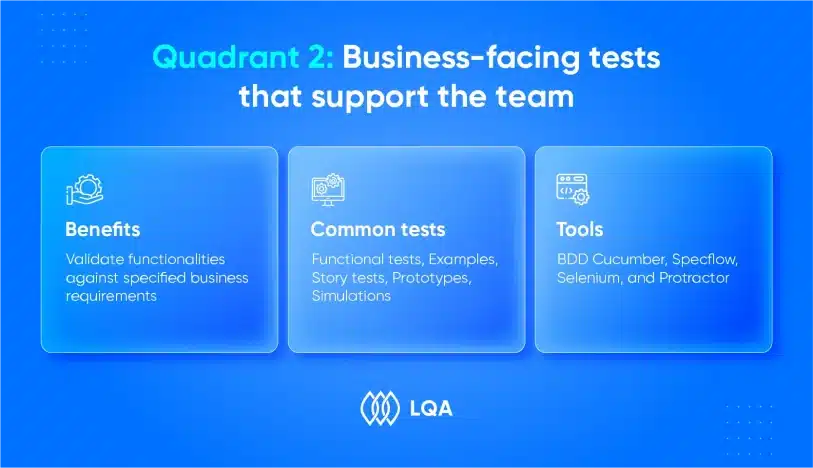 Quadrant 2: Business-facing tests that support the team

Benefits

Validate functionalities against specified business requirements

Common tests

Functional tests, Examples, Story tests, Prototypes, Simulations

Tools

BDD Cucumber, Specflow, Selenium, and Protractor

LQA